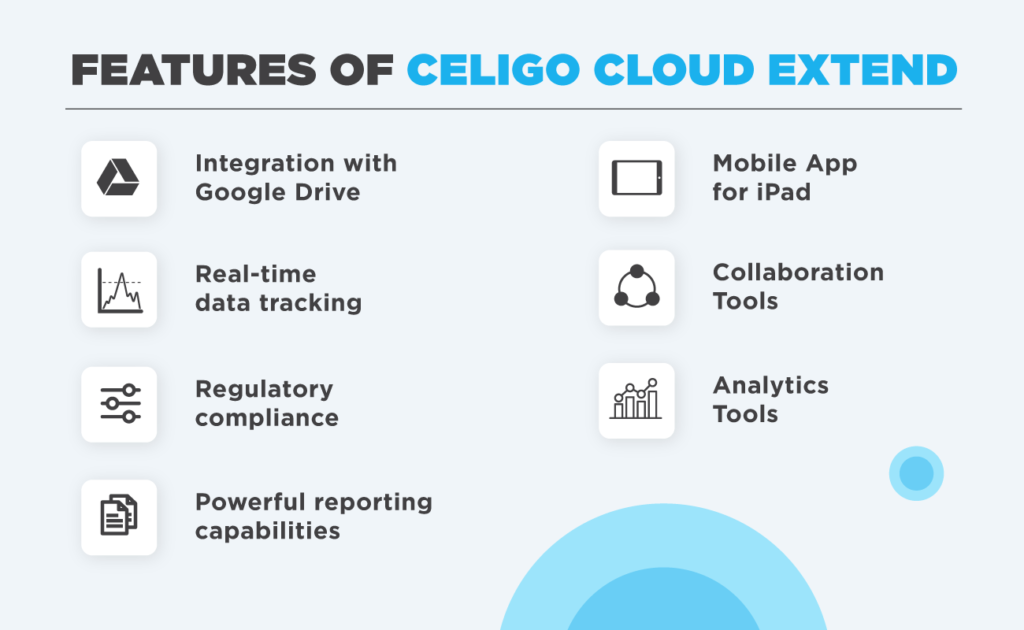 FEATURES OF CELIGO CLOUD EXTEND

Integration with Google Drive

Real-time data tracking

Regulatory compliance

Powerful reporting capabilities

Mobile App for iPad

Collaboration Tools

Analytics Tools